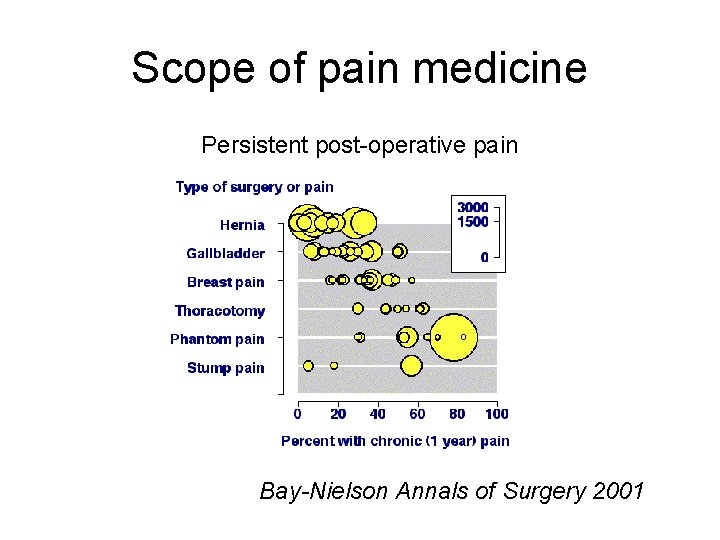 Scope of pain medicine

Persistent post-operative pain

Type of surgery or pain

Hernia
Gallbladder
Breast pain
Thoracotomy
Phantom pain
Stump pain

3000
1500
0

0
20
40
60
80
100

Percent with chronic (1 year) pain

Bay-Nielson Annals of Surgery 2001